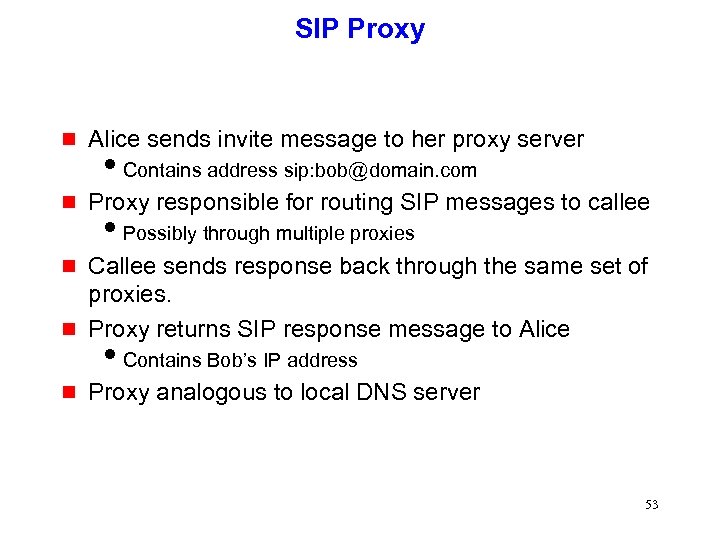 SIP Proxy

- Alice sends invite message to her proxy server
  - Contains address sip:bob@domain.com
- Proxy responsible for routing SIP messages to callee
  - Possibly through multiple proxies
- Callee sends response back through the same set of proxies.
- Proxy returns SIP response message to Alice
  - Contains Bob's IP address
- Proxy analogous to local DNS server

53